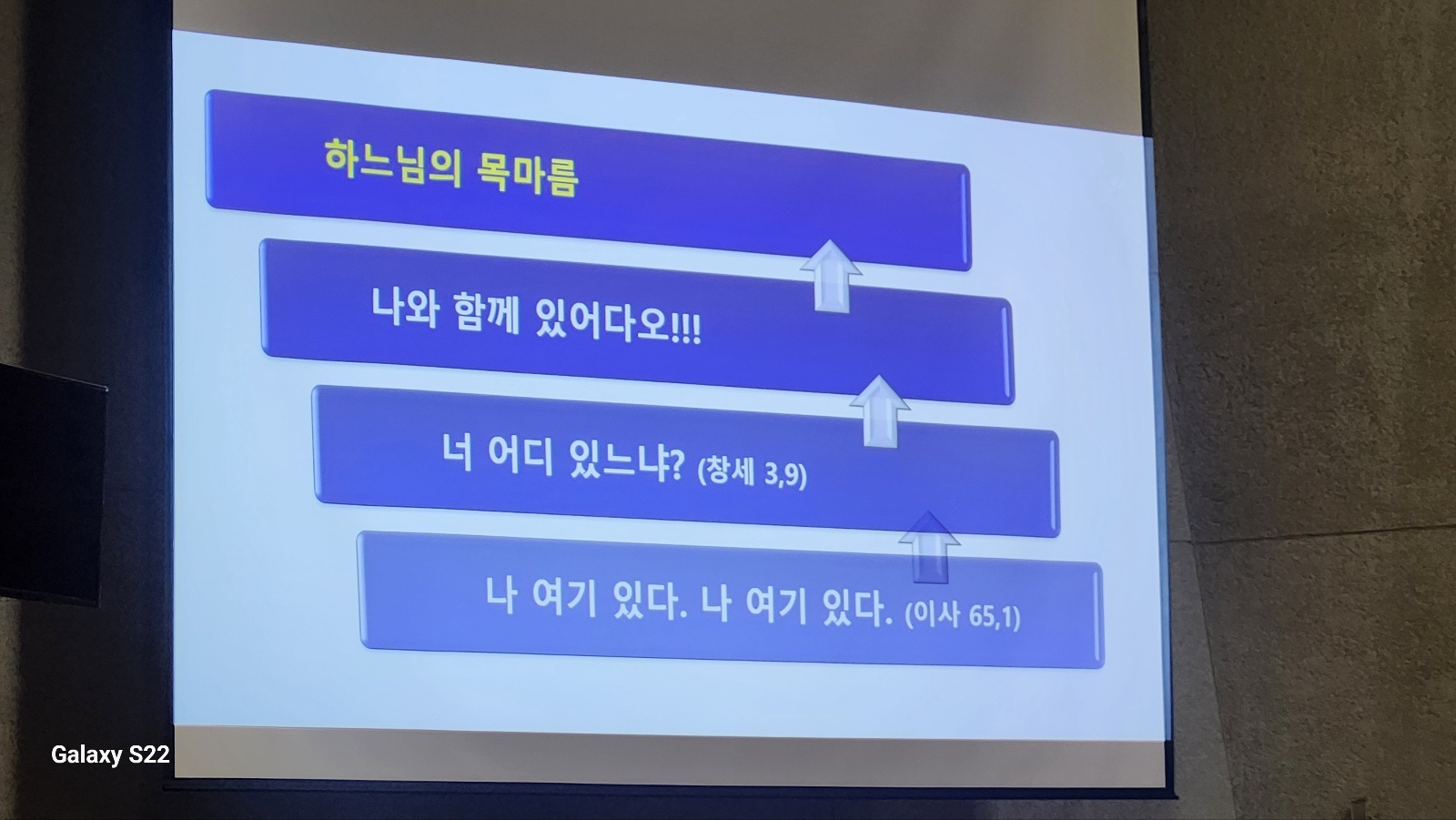 하느님의 목마름

나와 함께 있어다오!!!

너 어디 있느냐? (창세 3,9)

나 여기 있다. 나 여기 있다. (이사 65,1)

Galaxy S22